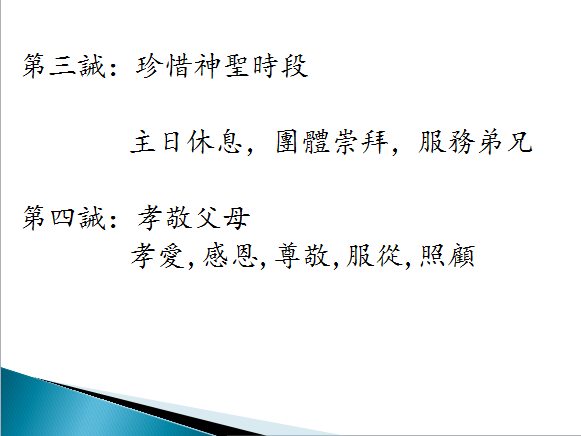 第三誡：珍惜神聖時段

主日休息，團體崇拜，服務弟兄

第四誡：孝敬父母
孝愛, 感恩, 尊敬, 服從, 照顧